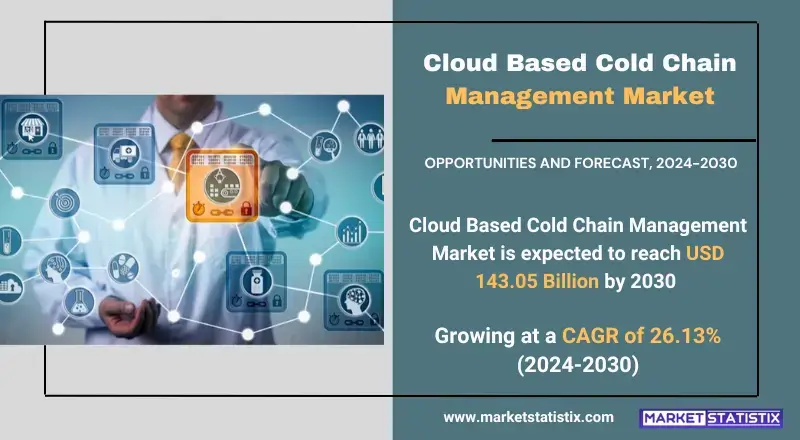 Cloud Based Cold Chain Management Market

OPPORTUNITIES AND FORECAST, 2024-2030

Cloud Based Cold Chain Management Market is expected to reach USD 143.05 Billion by 2030

Growing at a CAGR of 26.13% (2024-2030)

www.marketstatistix.com

MARKET STATISTIX